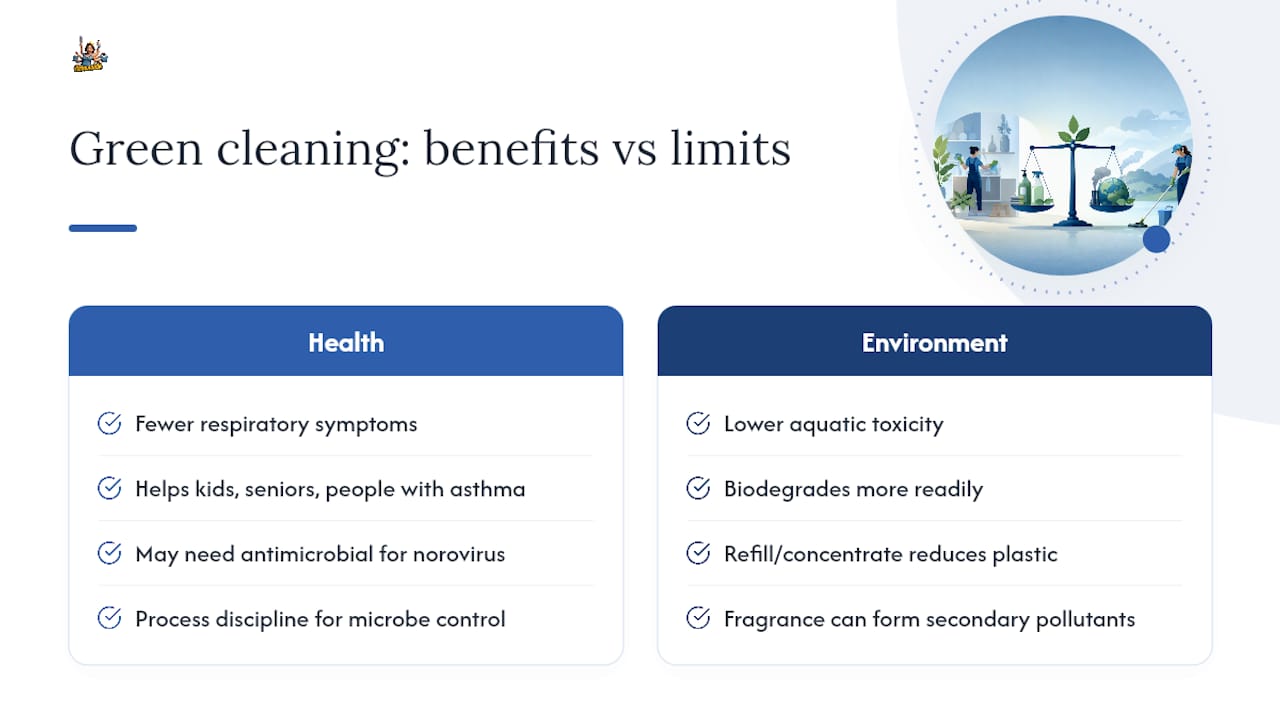 Green cleaning: benefits vs limits

Health

Fewer respiratory symptoms

Helps kids, seniors, people with asthma

May need antimicrobial for norovirus

Process discipline for microbe control

Environment

Lower aquatic toxicity

Biodegrades more readily

Refill/concentrate reduces plastic

Fragrance can form secondary pollutants